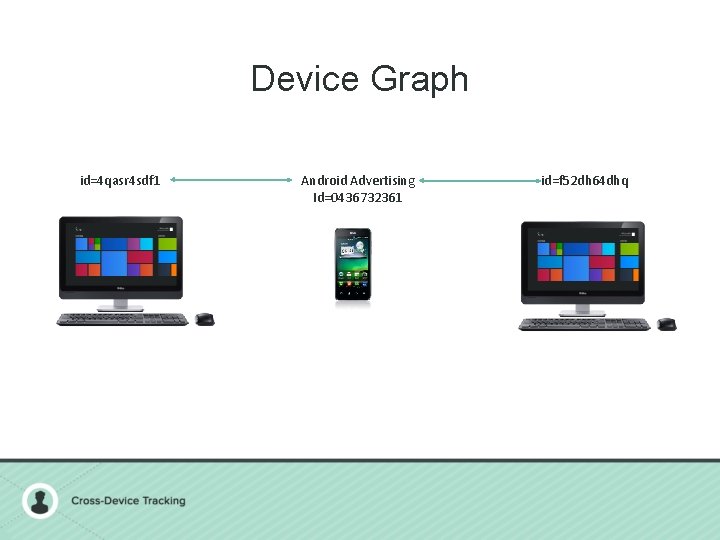 Device Graph

id=4qasr4sdf1

Android Advertising Id=0436732361

id=f52dh64dhq

Cross-Device Tracking